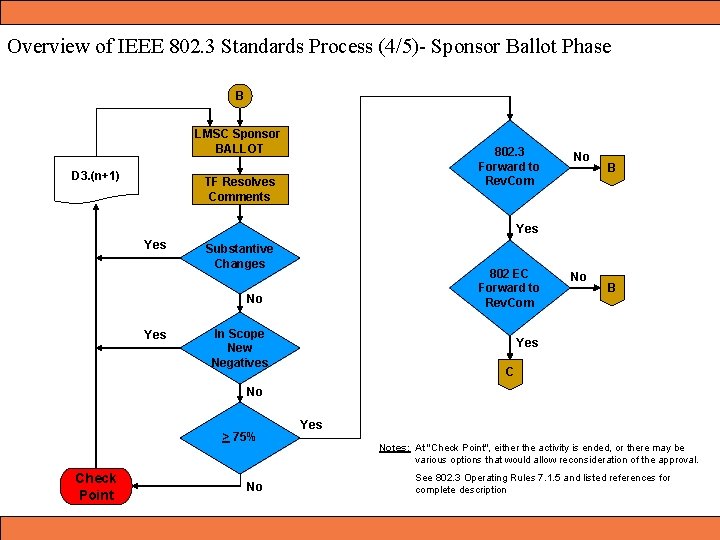 Overview of IEEE 802.3 Standards Process (4/5)- Sponsor Ballot Phase

B

LMSC Sponsor BALLOT

D3.(n+1)

TF Resolves Comments

Yes

Substantive Changes

No

Yes

In Scope New Negatives

No

$\geq$ 75%

Yes

No

Check Point

802.3 Forward to RevCom

No

B

Yes

802 EC Forward to RevCom

No

B

Yes

C

Notes: At "Check Point", either the activity is ended, or there may be various options that would allow reconsideration of the approval.

See 802.3 Operating Rules 7.1.5 and listed references for complete description